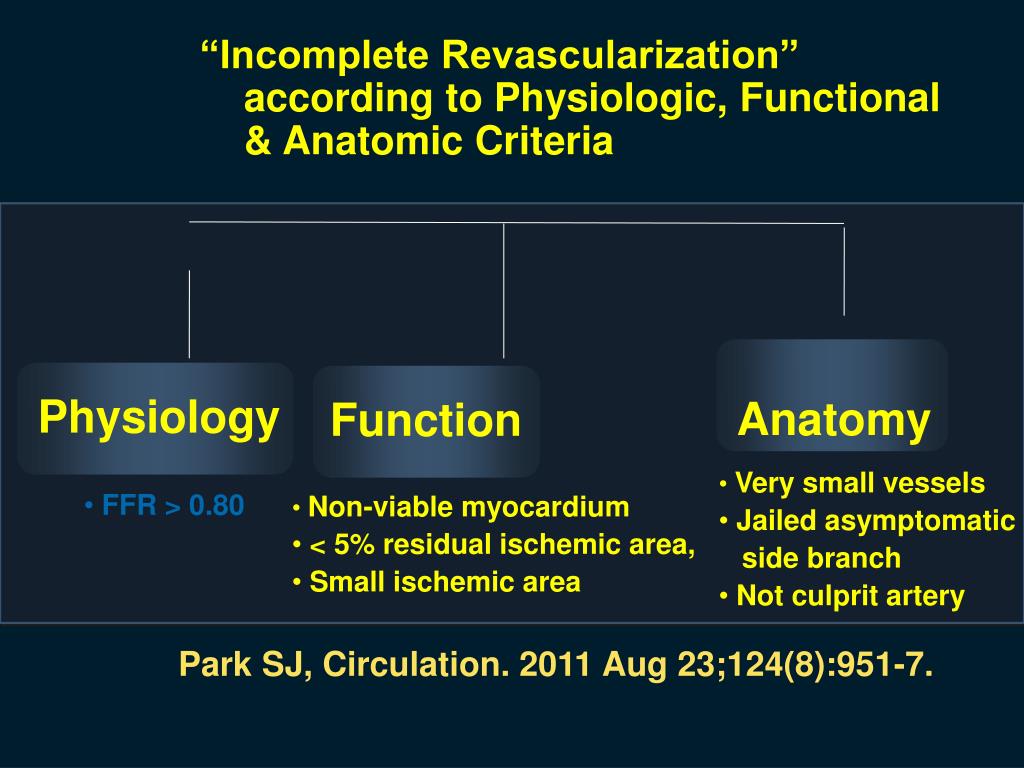 “Incomplete Revascularization” according to Physiologic, Functional & Anatomic Criteria

Physiology

• FFR > 0.80

Function

• Non-viable myocardium
• < 5% residual ischemic area,
• Small ischemic area

Anatomy

• Very small vessels
• Jailed asymptomatic side branch
• Not culprit artery

Park SJ, Circulation. 2011 Aug 23;124(8):951-7.